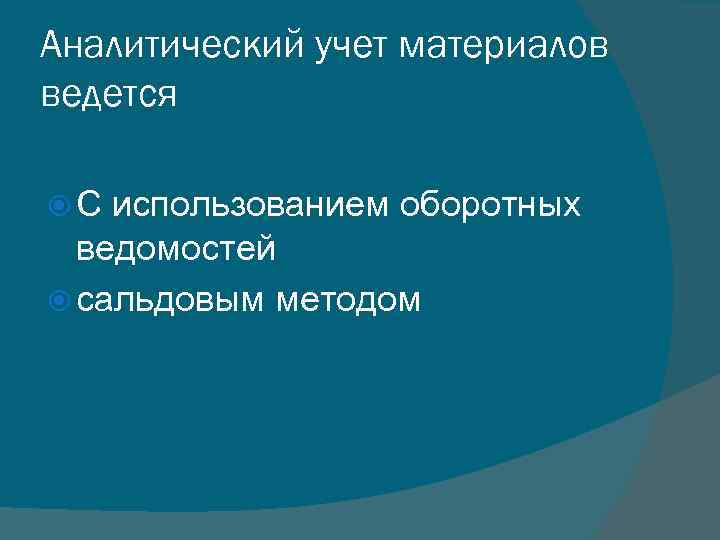 Аналитический учет материалов ведется

С использованием оборотных ведомостей

сальдовым методом